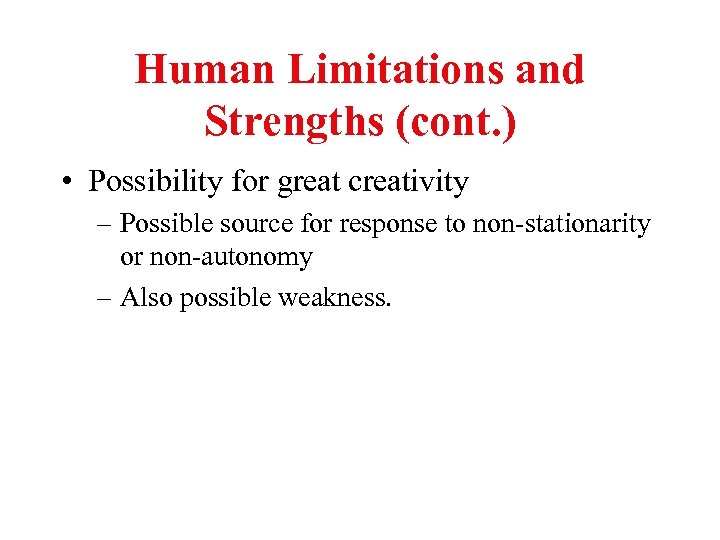 Human Limitations and Strengths (cont.)

• Possibility for great creativity

– Possible source for response to non-stationarity or non-autonomy

– Also possible weakness.